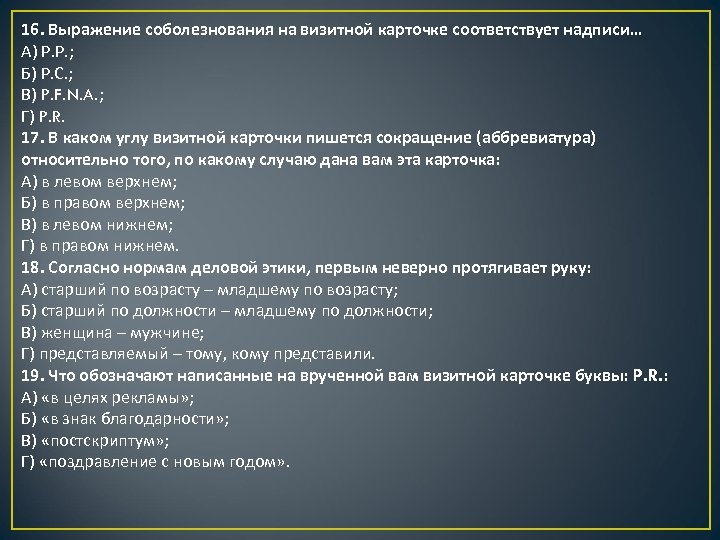 16. Выражение соболезнования на визитной карточке соответствует надписи…
А) P.P.;
Б) P.C.;
В) P.F.N.A.;
Г) P.R.
17. В каком углу визитной карточки пишется сокращение (аббревиатура) относительно того, по какому случаю дана вам эта карточка:
А) в левом верхнем;
Б) в правом верхнем;
В) в левом нижнем;
Г) в правом нижнем.
18. Согласно нормам деловой этики, первым неверно протягивает руку:
А) старший по возрасту – младшему по возрасту;
Б) старший по должности – младшему по должности;
В) женщина – мужчине;
Г) представляемый – тому, кому представили.
19. Что обозначают написанные на врученной вам визитной карточке буквы: P.R.:
А) «в целях рекламы»;
Б) «в знак благодарности»;
В) «постскриптум»;
Г) «поздравление с новым годом».